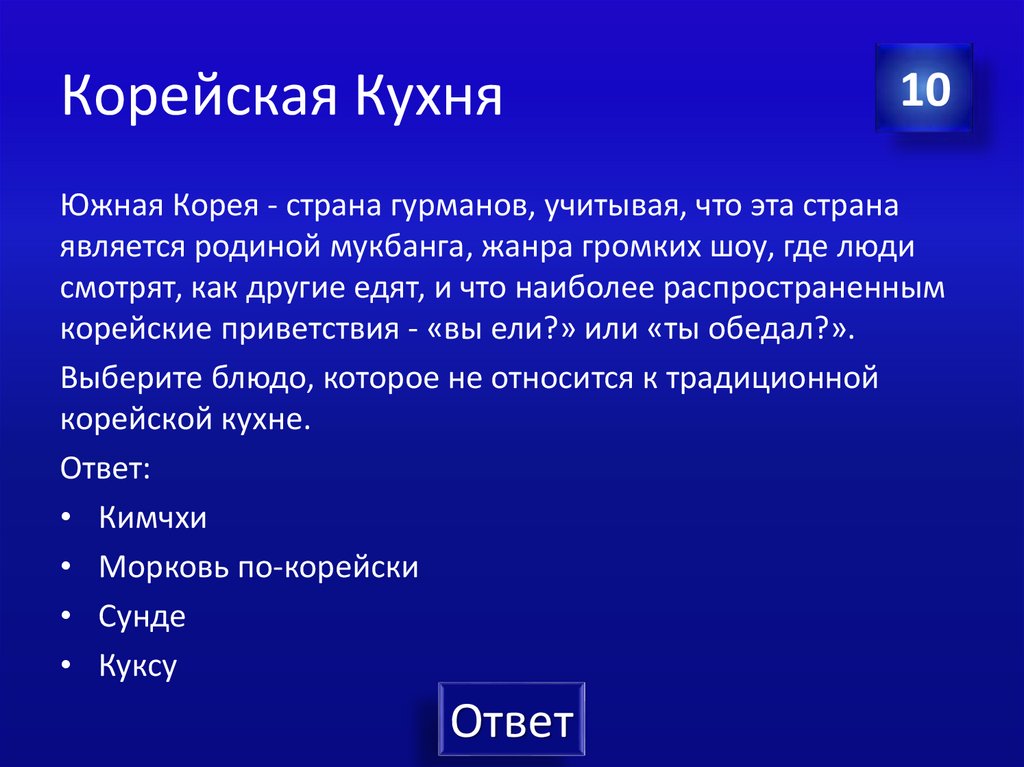 Корейская Кухня

10

Южная Корея - страна гурманов, учитывая, что эта страна является родиной мукбанга, жанра громких шоу, где люди смотрят, как другие едят, и что наиболее распространенным корейские приветствия - «вы ели?» или «ты обедал?».

Выберите блюдо, которое не относится к традиционной корейской кухне.

Ответ:

• Кимчхи
• Морковь по-корейски
• Сунде
• Куксу

Ответ